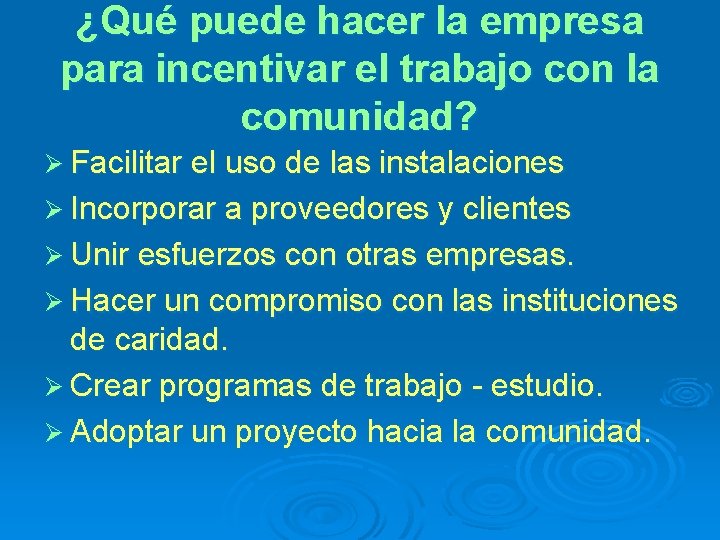 ¿Qué puede hacer la empresa para incentivar el trabajo con la comunidad?

➢ Facilitar el uso de las instalaciones
➢ Incorporar a proveedores y clientes
➢ Unir esfuerzos con otras empresas.
➢ Hacer un compromiso con las instituciones de caridad.
➢ Crear programas de trabajo - estudio.
➢ Adoptar un proyecto hacia la comunidad.